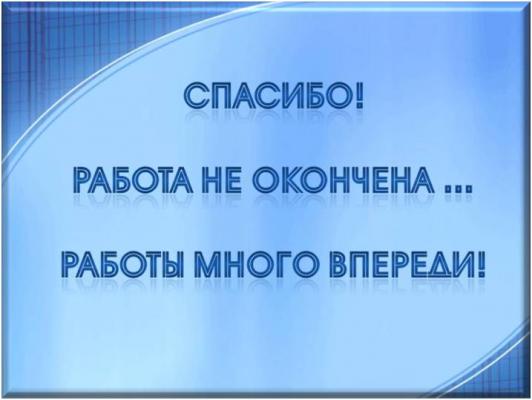 СПАСИБО!

РАБОТА НЕ ОКОНЧЕНА …

РАБОТЫ МНОГО ВПЕРЕДИ!